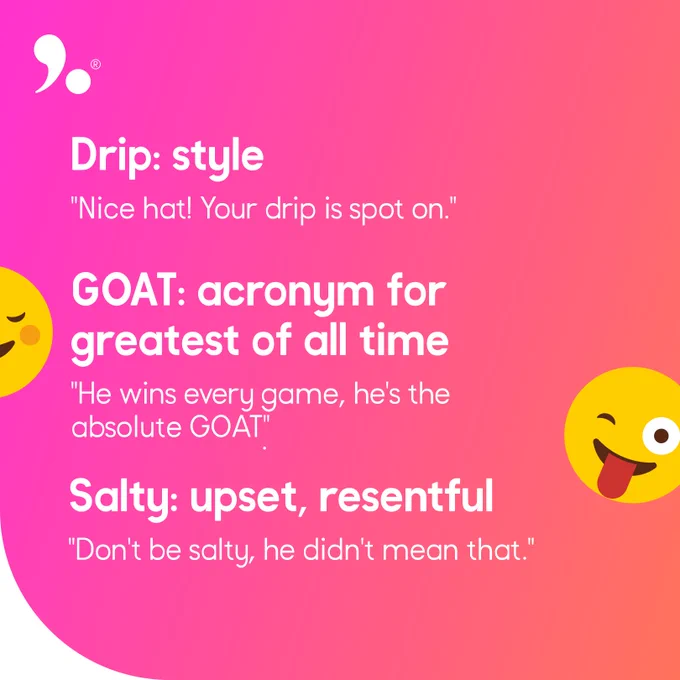 ®

Drip: style

"Nice hat! Your drip is spot on."

GOAT: acronym for greatest of all time

"He wins every game, he's the absolute GOAT".

Salty: upset, resentful

"Don't be salty, he didn't mean that."